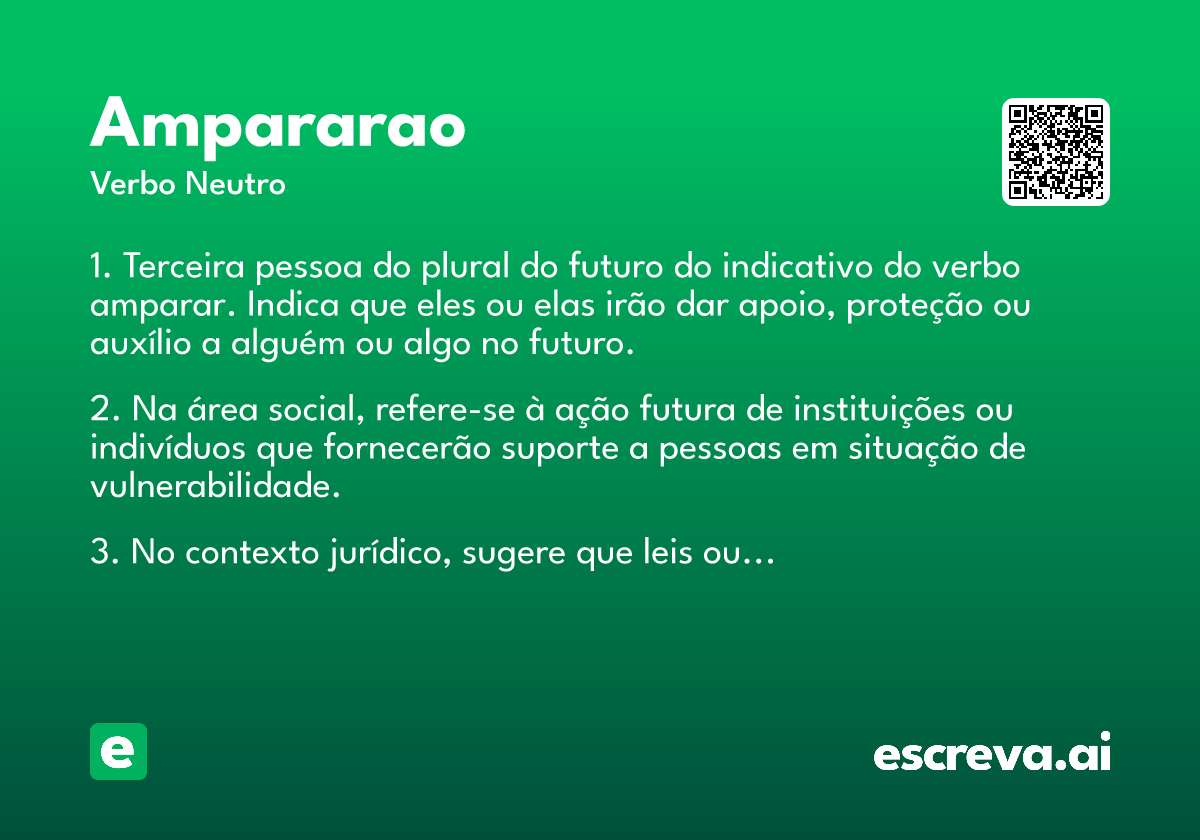 Ampararao
Verbo Neutro

1. Terceira pessoa do plural do futuro do indicativo do verbo amparar. Indica que eles ou elas irão dar apoio, proteção ou auxílio a alguém ou algo no futuro.

2. Na área social, refere-se à ação futura de instituições ou indivíduos que fornecerão suporte a pessoas em situação de vulnerabilidade.

3. No contexto jurídico, sugere que leis ou...

e

escreva.ai